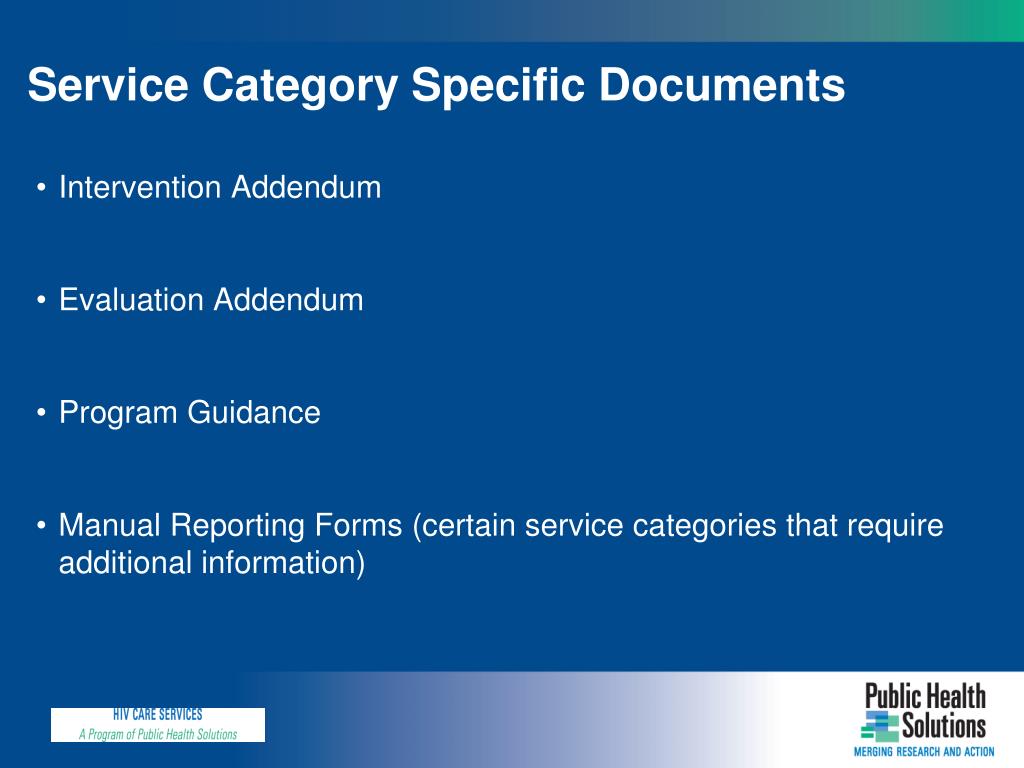 Service Category Specific Documents

• Intervention Addendum

• Evaluation Addendum

• Program Guidance

• Manual Reporting Forms (certain service categories that require additional information)

HIV CARE SERVICES
A Program of Public Health Solutions

Public Health Solutions
MERGING RESEARCH AND ACTION